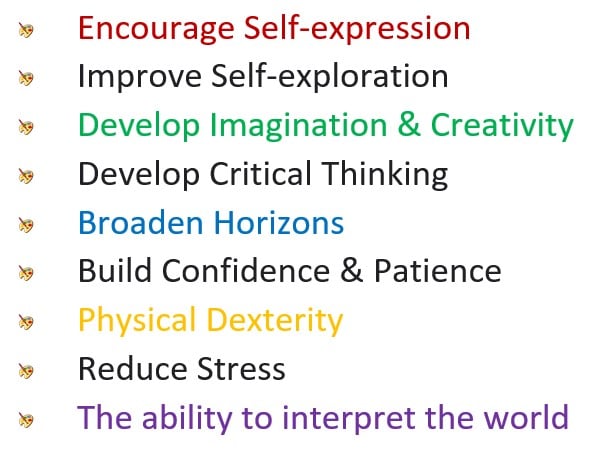 Encourage Self-expression
Improve Self-exploration
Develop Imagination & Creativity
Develop Critical Thinking
Broaden Horizons
Build Confidence & Patience
Physical Dexterity
Reduce Stress
The ability to interpret the world